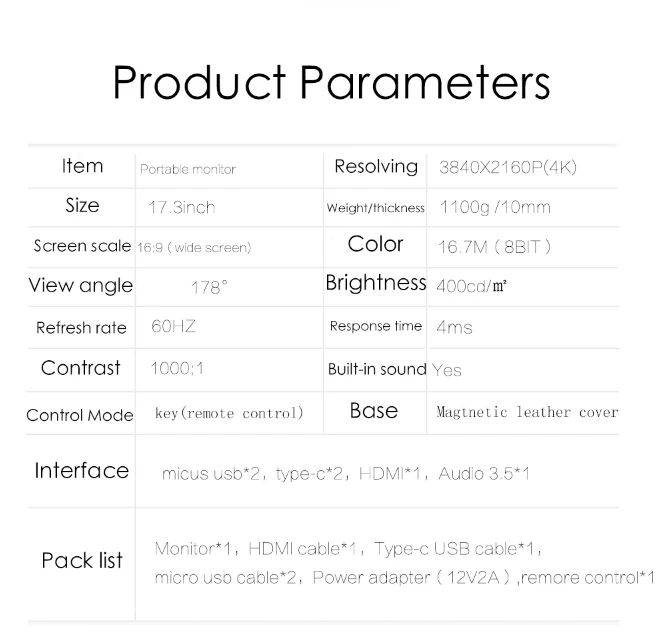 Product Parameters

| Item | Portable monitor | Resolving | 3840X2160P(4K) |
|---|---|---|---|
| Size | 17.3inch | Weight/thickness | 1100g /10mm |
| Screen scale | 16:9 ( wide screen) | Color | 16.7M ( 8BIT ) |
| View angle | 178° | Brightness | 400cd/㎡ |
| Refresh rate | 60HZ | Response time | 4ms |
| Contrast | 1000:1 | Built-in sound | Yes |
| Control Mode | key(remote control) | Base | Magtnetic leather cover |
| Interface | micus usb*2, type-c*2, HDMI*1, Audio 3.5*1 | | |
| Pack list | Monitor*1, HDMI cable*1, Type-c USB cable*1, micro usb cable*2, Power adapter ( 12V2A ) ,remore control*1 | | |